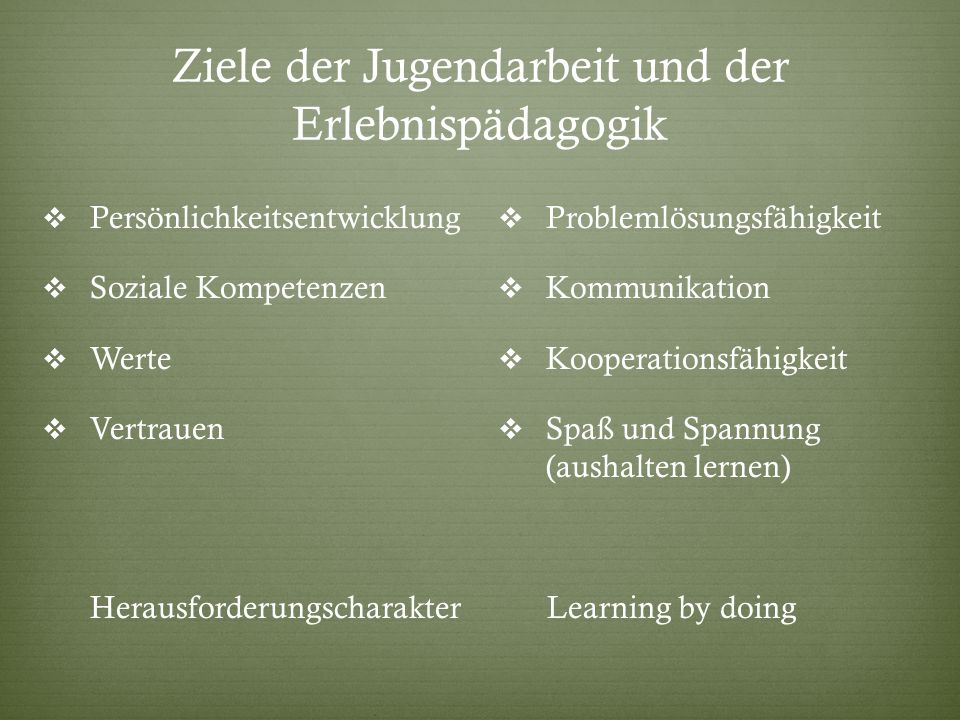 Ziele der Jugendarbeit und der Erlebnispädagogik

❖ Persönlichkeitsentwicklung

❖ Soziale Kompetenzen

❖ Werte

❖ Vertrauen

Herausforderungscharakter

❖ Problemlösungsfähigkeit

❖ Kommunikation

❖ Kooperationsfähigkeit

❖ Spaß und Spannung (aushalten lernen)

Learning by doing